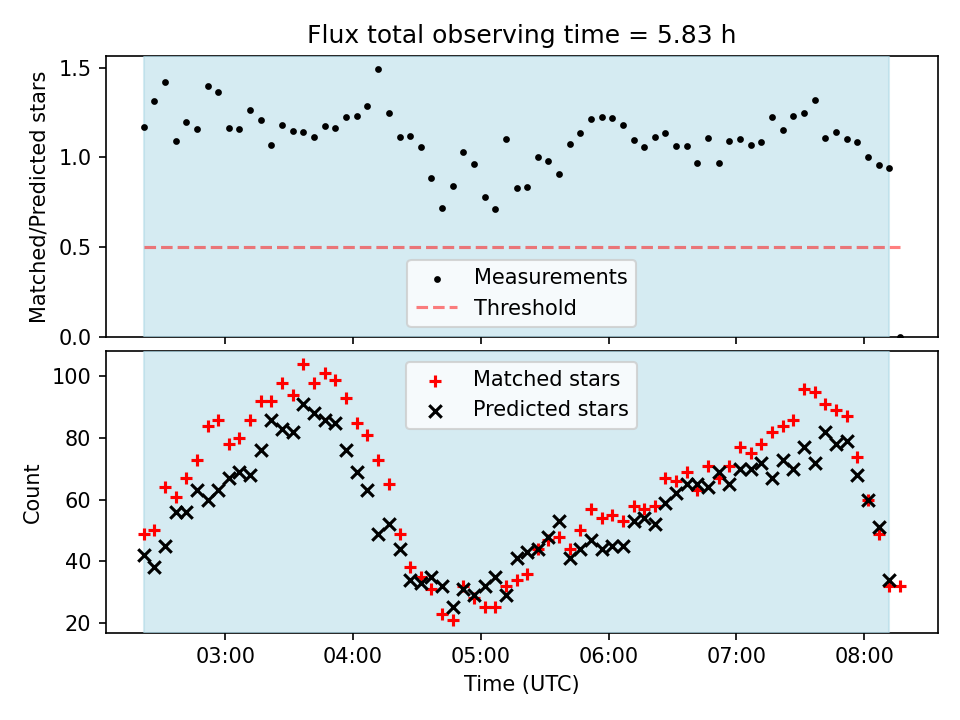 Flux total observing time = 5.83 h

Matched/Predicted stars

1.5
1.0
0.5
0.0

Measurements
Threshold

Count

100
80
60
40
20

Matched stars
Predicted stars

03:00
04:00
05:00
06:00
07:00
08:00

Time (UTC)